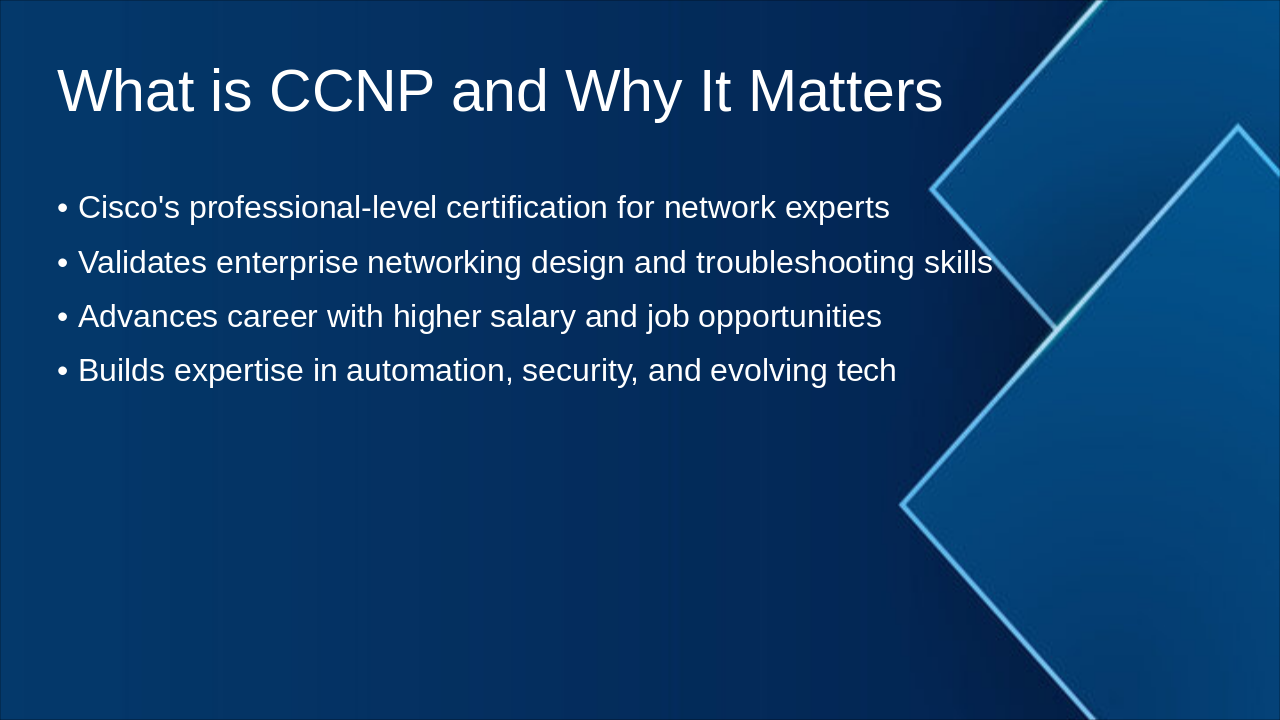 What is CCNP and Why It Matters

• Cisco's professional-level certification for network experts
• Validates enterprise networking design and troubleshooting skills
• Advances career with higher salary and job opportunities
• Builds expertise in automation, security, and evolving tech